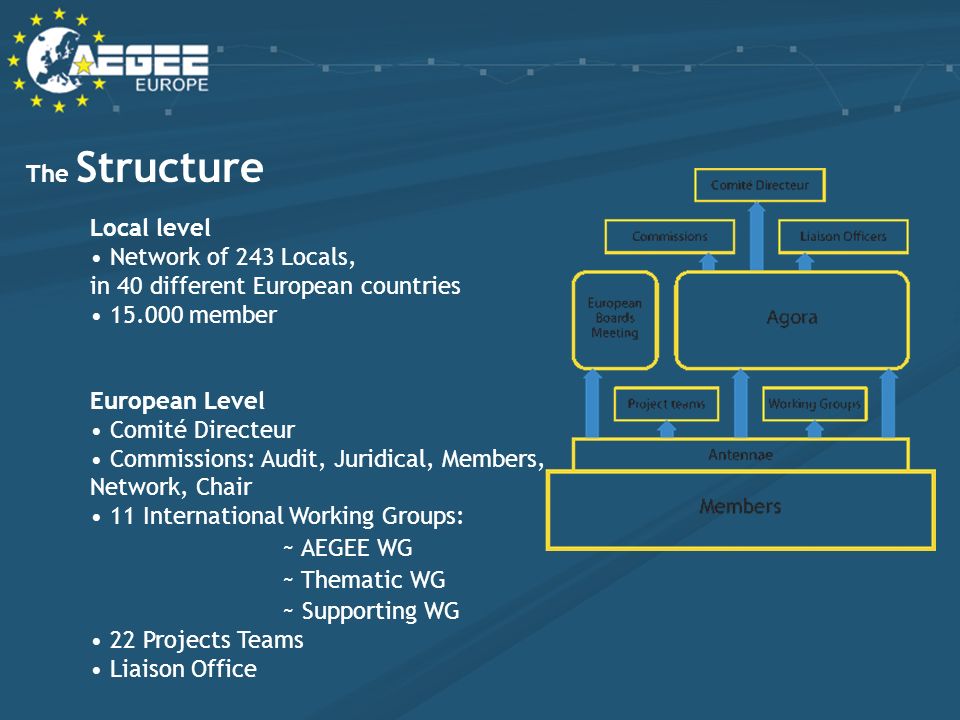 AEGEE EUROPE

The Structure

Local level
• Network of 243 Locals, in 40 different European countries
• 15.000 member

European Level
• Comité Directeur
• Commissions: Audit, Juridical, Members, Network, Chair
• 11 International Working Groups:
~ AEGEE WG
~ Thematic WG
~ Supporting WG
• 22 Projects Teams
• Liaison Office

Comité Directeur
Commissions
Liaison Officers
European Boards Meeting
Agora
Project teams
Working Groups
Antennae
Members